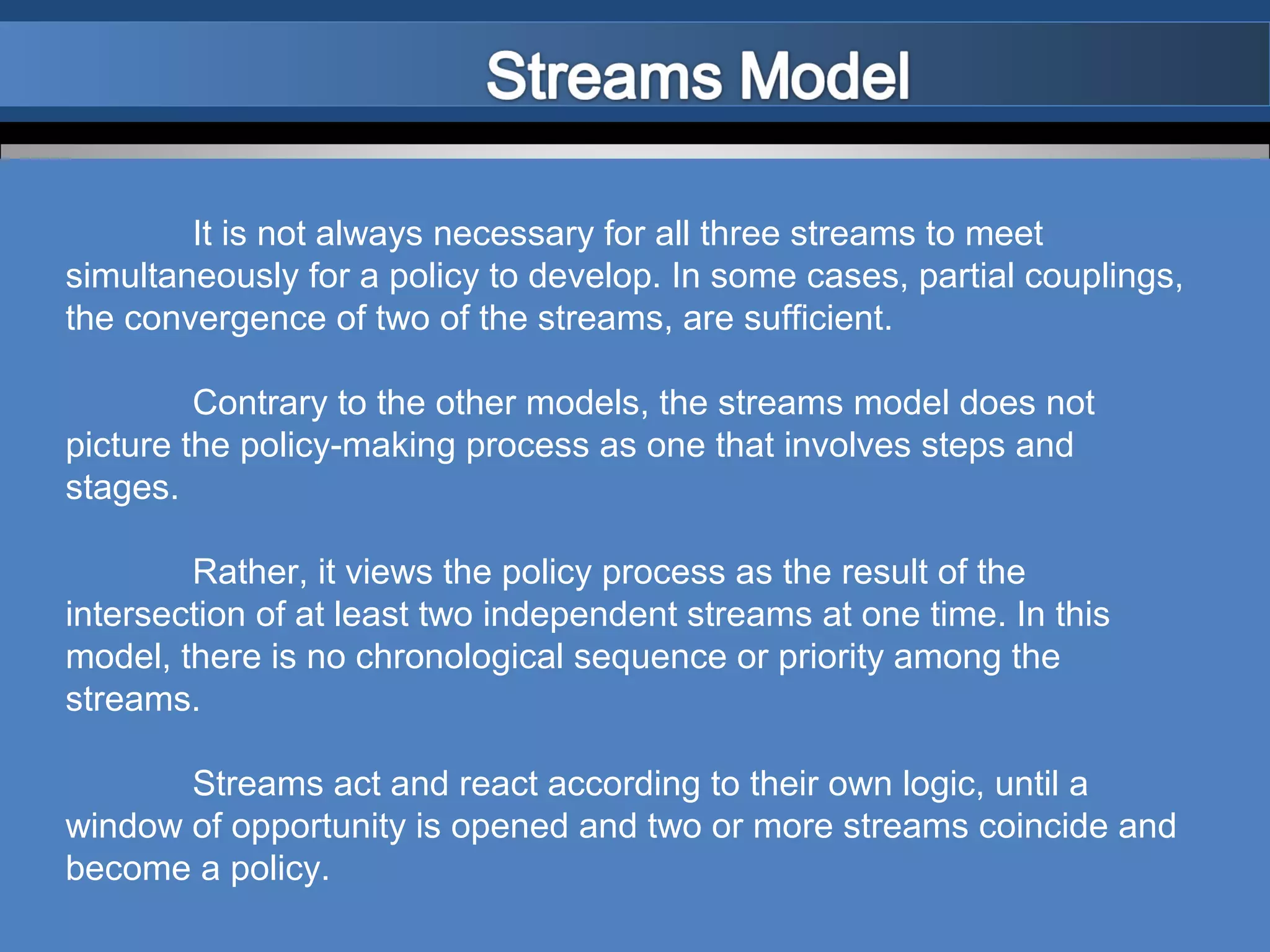 Streams Model

It is not always necessary for all three streams to meet simultaneously for a policy to develop. In some cases, partial couplings, the convergence of two of the streams, are sufficient.

Contrary to the other models, the streams model does not picture the policy-making process as one that involves steps and stages.

Rather, it views the policy process as the result of the intersection of at least two independent streams at one time. In this model, there is no chronological sequence or priority among the streams.

Streams act and react according to their own logic, until a window of opportunity is opened and two or more streams coincide and become a policy.